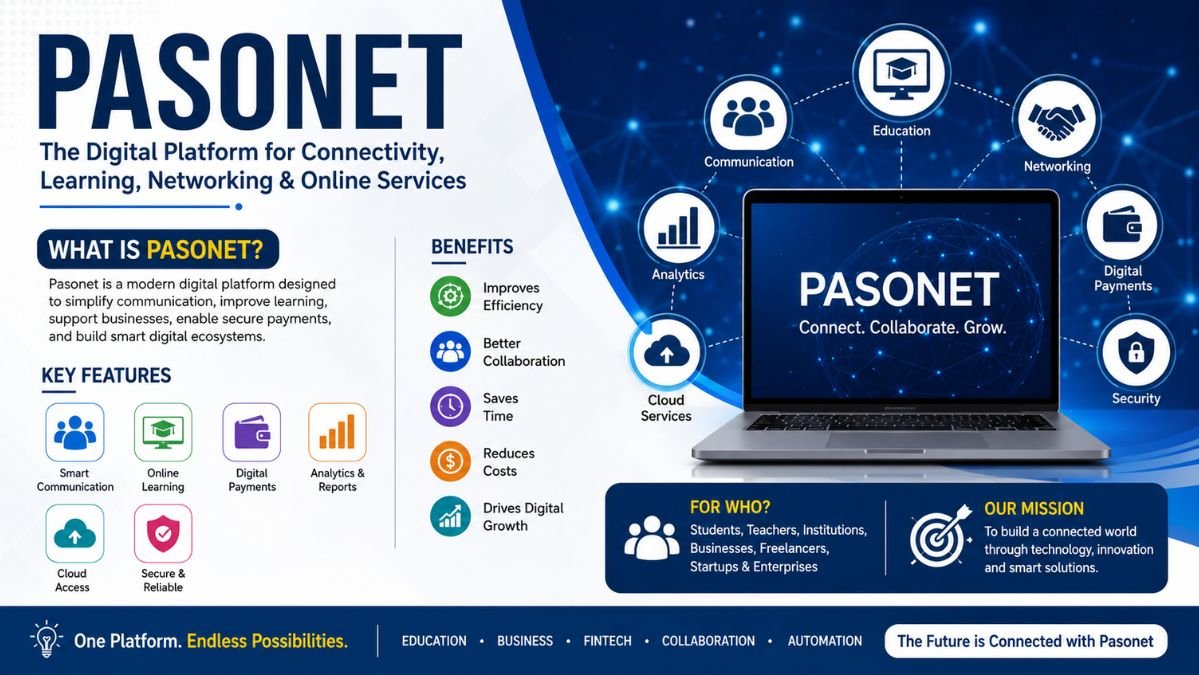 PASONET

The Digital Platform for Connectivity, Learning, Networking & Online Services

WHAT IS PASONET?

Pasonet is a modern digital platform designed to simplify communication, improve learning, support businesses, enable secure payments, and build smart digital ecosystems.

KEY FEATURES

Smart Communication

Online Learning

Digital Payments

Analytics & Reports

Cloud Access

Secure & Reliable

BENEFITS

Improves Efficiency

Better Collaboration

Saves Time

Reduces Costs

Drives Digital Growth

Communication

Education

Networking

Analytics

Digital Payments

Cloud Services

Security

PASONET

Connect. Collaborate. Grow.

FOR WHO?

Students, Teachers, Institutions, Businesses, Freelancers, Startups & Enterprises

OUR MISSION

To build a connected world through technology, innovation and smart solutions.

One Platform. Endless Possibilities.

EDUCATION • BUSINESS • FINTECH • COLLABORATION • AUTOMATION

The Future is Connected with Pasonet